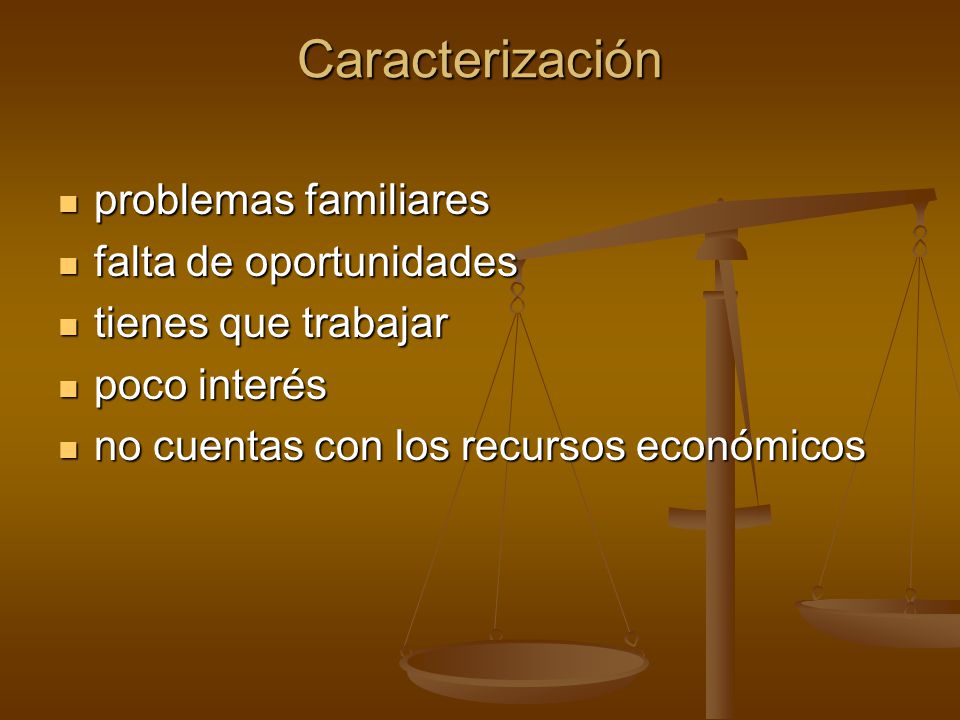 Caracterización

- problemas familiares
- falta de oportunidades
- tienes que trabajar
- poco interés
- no cuentas con los recursos económicos